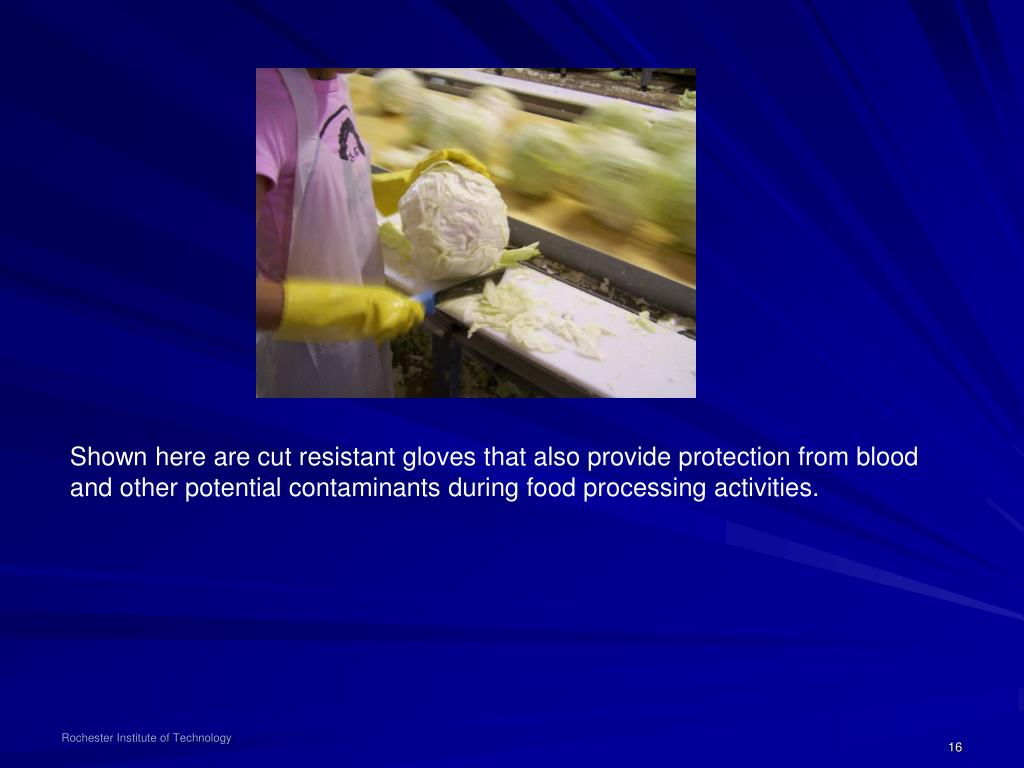 Shown here are cut resistant gloves that also provide protection from blood and other potential contaminants during food processing activities.

Rochester Institute of Technology

16